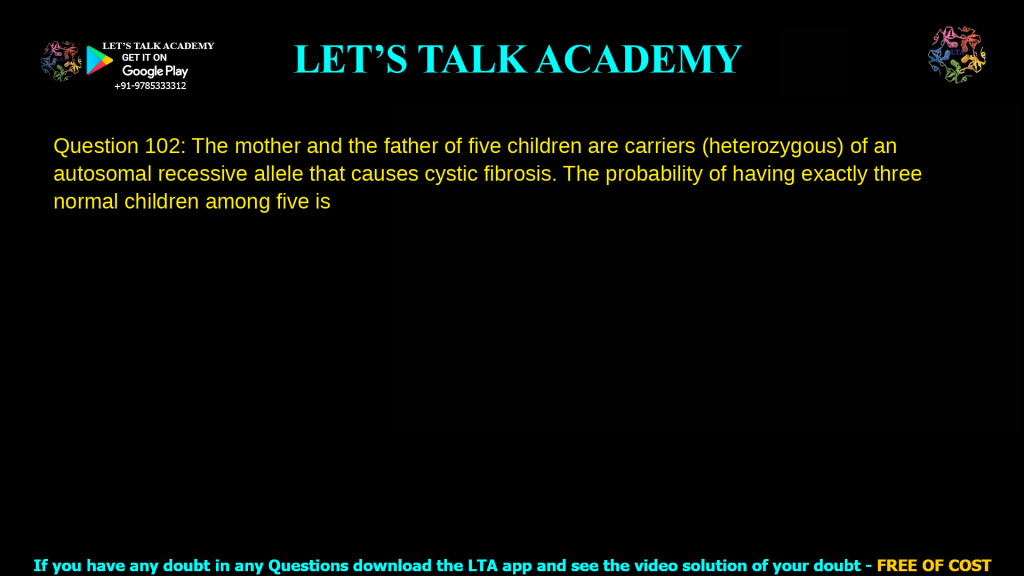 LET'S TALK ACADEMY
GET IT ON
Google Play
+91-9785333312

LET'S TALK ACADEMY

Question 102: The mother and the father of five children are carriers (heterozygous) of an autosomal recessive allele that causes cystic fibrosis. The probability of having exactly three normal children among five is

If you have any doubt in any Questions download the LTA app and see the video solution of your doubt - FREE OF COST